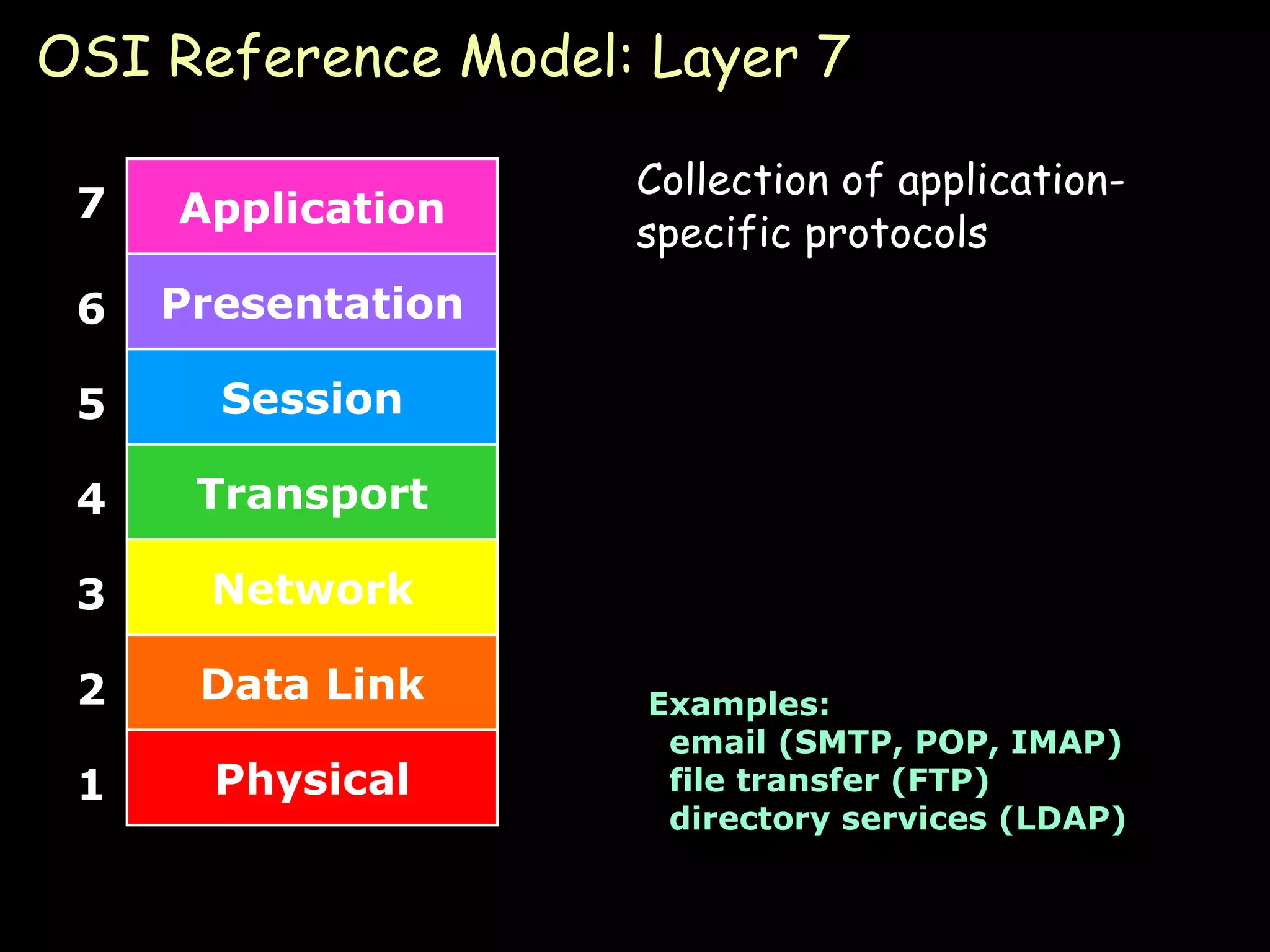 OSI Reference Model: Layer 7

7 Application
6 Presentation
5 Session
4 Transport
3 Network
2 Data Link
1 Physical

Collection of application-specific protocols

Examples:
email (SMTP, POP, IMAP)
file transfer (FTP)
directory services (LDAP)